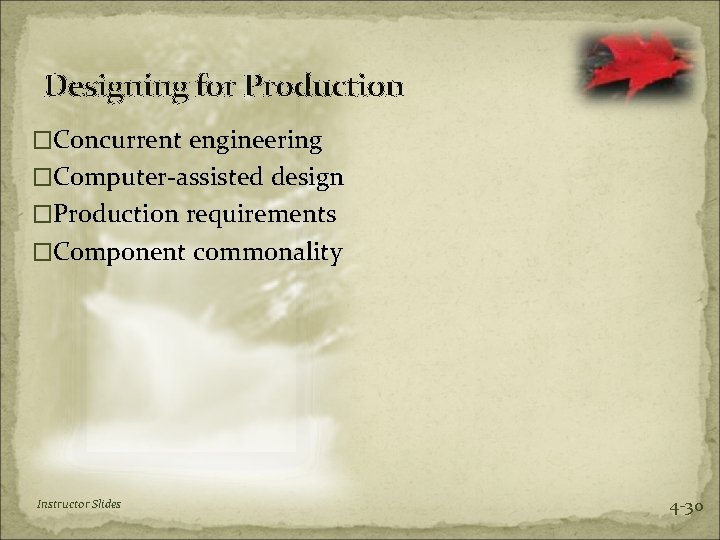 Designing for Production

□Concurrent engineering
□Computer-assisted design
□Production requirements
□Component commonality

Instructor Slides

4-30